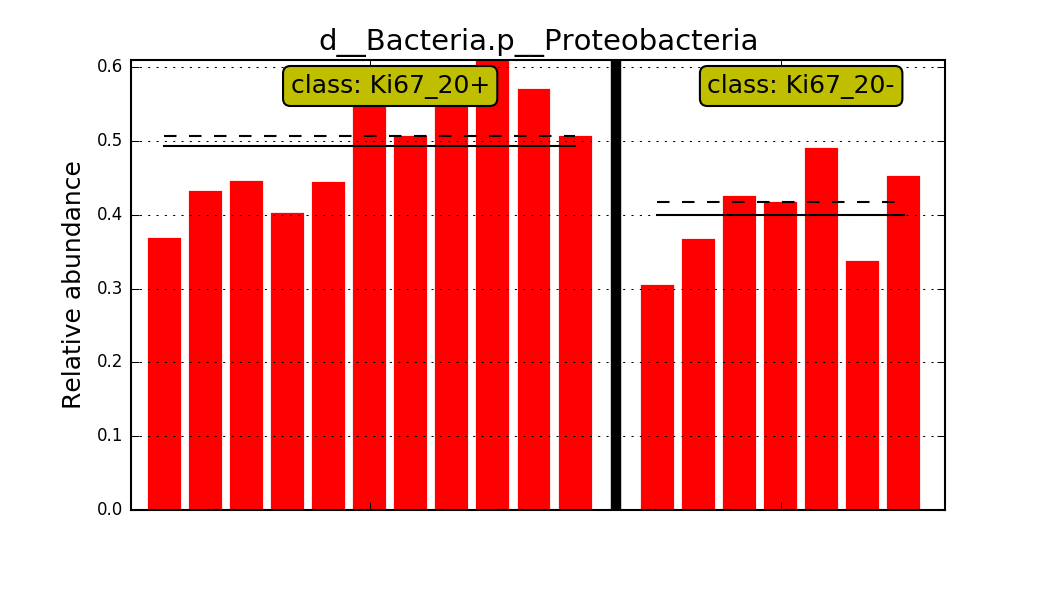 d__Bacteria.p__Proteobacteria

class: Ki67_20+

class: Ki67_20-

Relative abundance

0.6
0.5
0.4
0.3
0.2
0.1
0.0